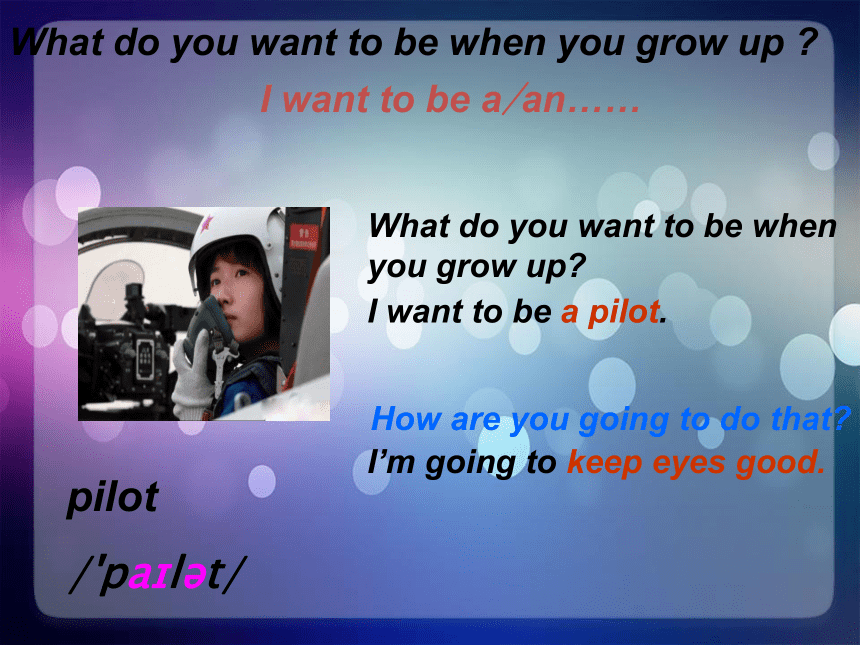 What do you want to be when you grow up ?

I want to be a/an……

What do you want to be when you grow up?
I want to be a pilot.

How are you going to do that?
I'm going to keep eyes good.

pilot

/ˈpaɪlət/